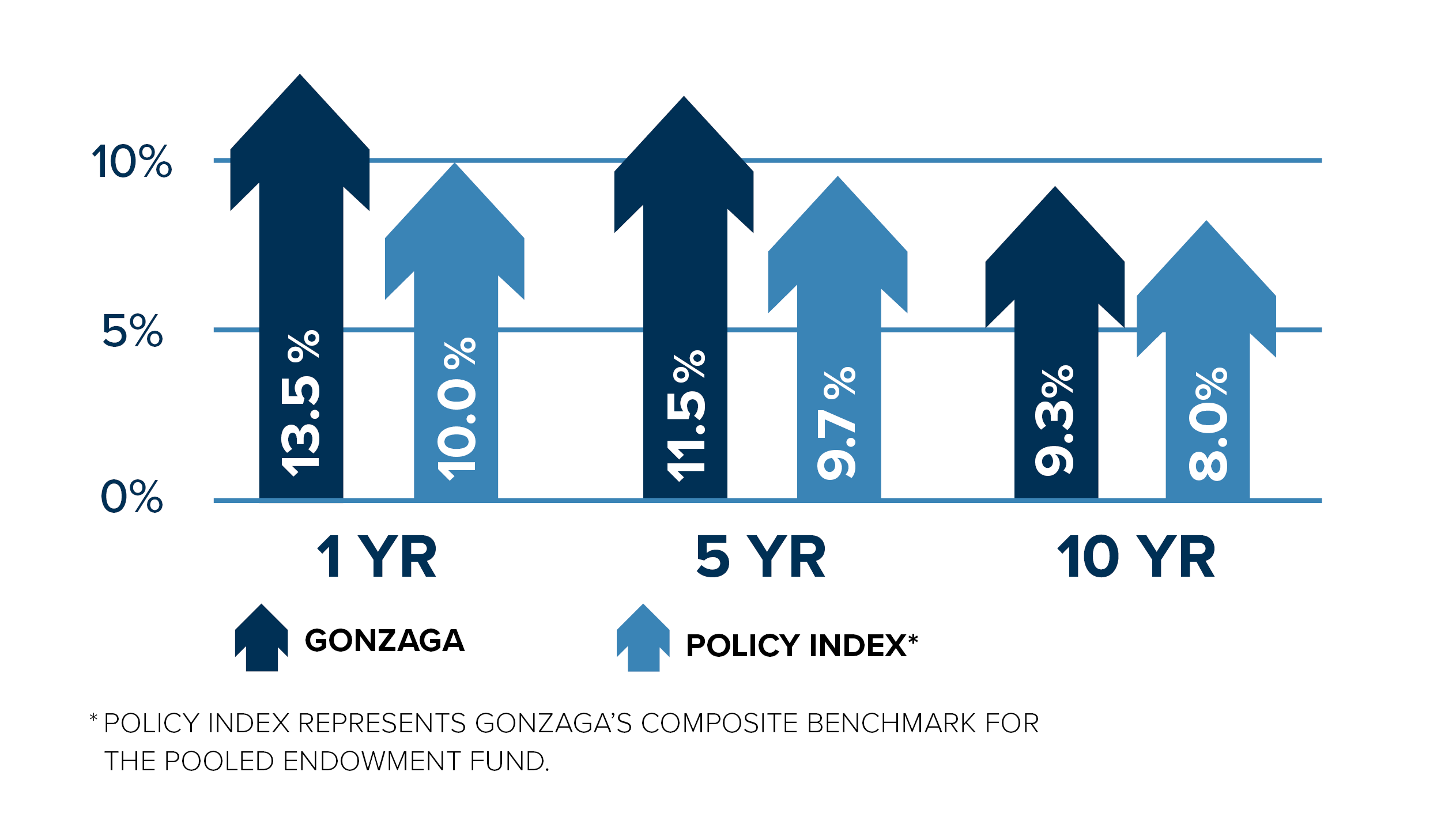 10%

5%

0%

13.5%

10.0%

11.5%

9.7%

9.3%

8.0%

1 YR

5 YR

10 YR

GONZAGA

POLICY INDEX*

* POLICY INDEX REPRESENTS GONZAGA'S COMPOSITE BENCHMARK FOR THE POOLED ENDOWMENT FUND.